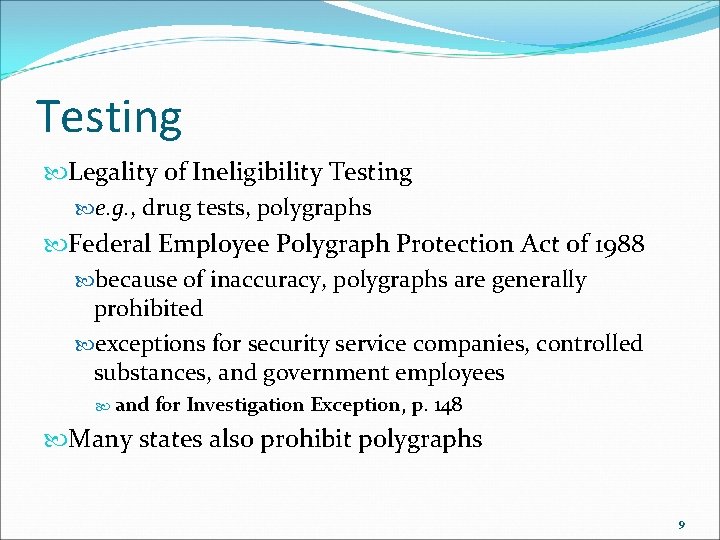 Testing

Legality of Ineligibility Testing

e.g., drug tests, polygraphs

Federal Employee Polygraph Protection Act of 1988

because of inaccuracy, polygraphs are generally prohibited

exceptions for security service companies, controlled substances, and government employees

and for Investigation Exception, p. 148

Many states also prohibit polygraphs

9